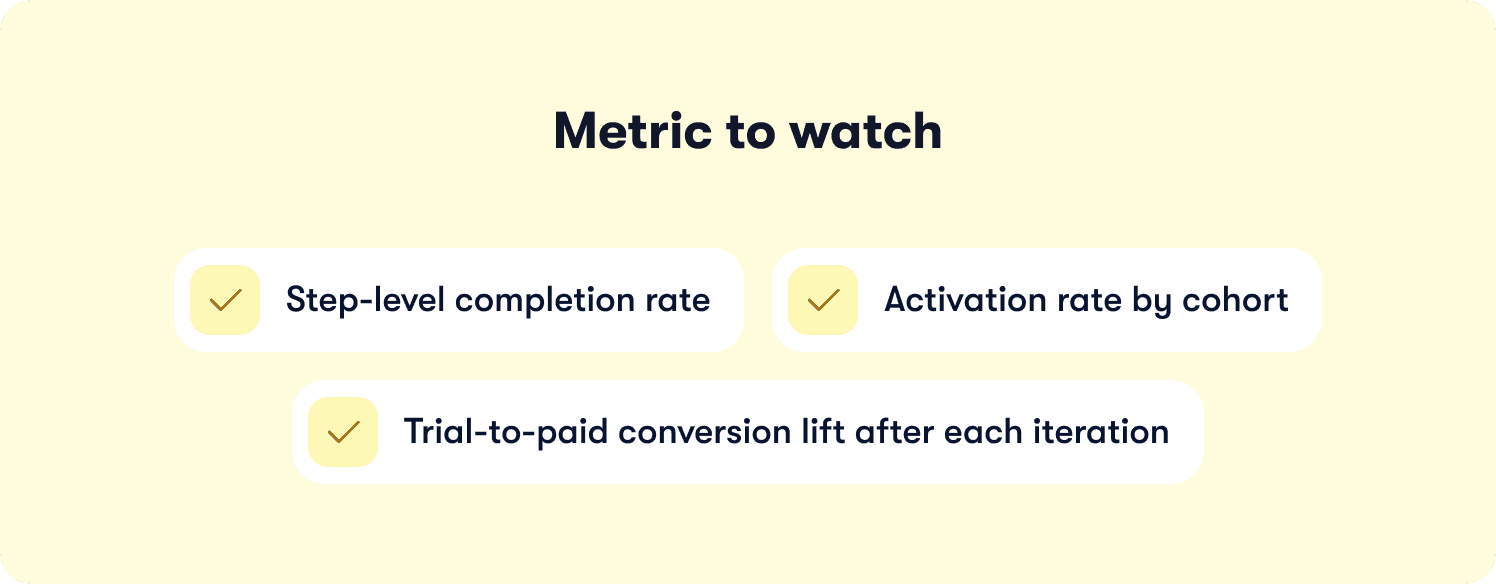 Metric to watch

Step-level completion rate

Activation rate by cohort

Trial-to-paid conversion lift after each iteration